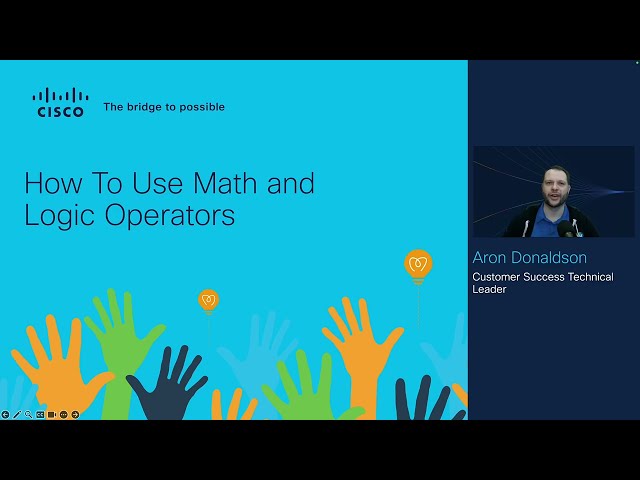 CISCO The bridge to possible

How To Use Math and Logic Operators

Aron Donaldson

Customer Success Technical Leader